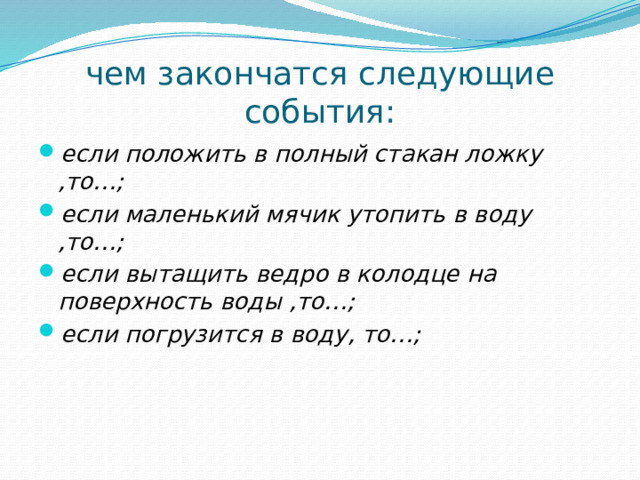 чем закончатся следующие события:

если положить в полный стакан ложку ,то…;

если маленький мячик утопить в воду ,то…;

если вытащить ведро в колодце на поверхность воды ,то…;

если погрузится в воду, то…;